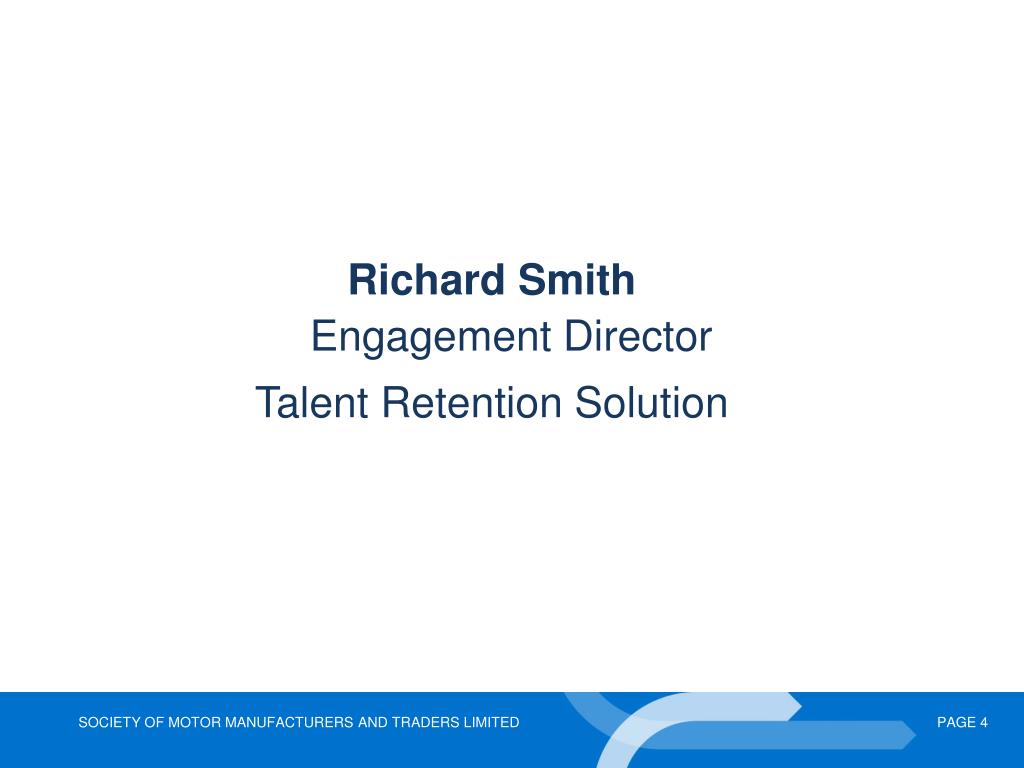 Richard Smith
Engagement Director
Talent Retention Solution

SOCIETY OF MOTOR MANUFACTURERS AND TRADERS LIMITED

PAGE 4